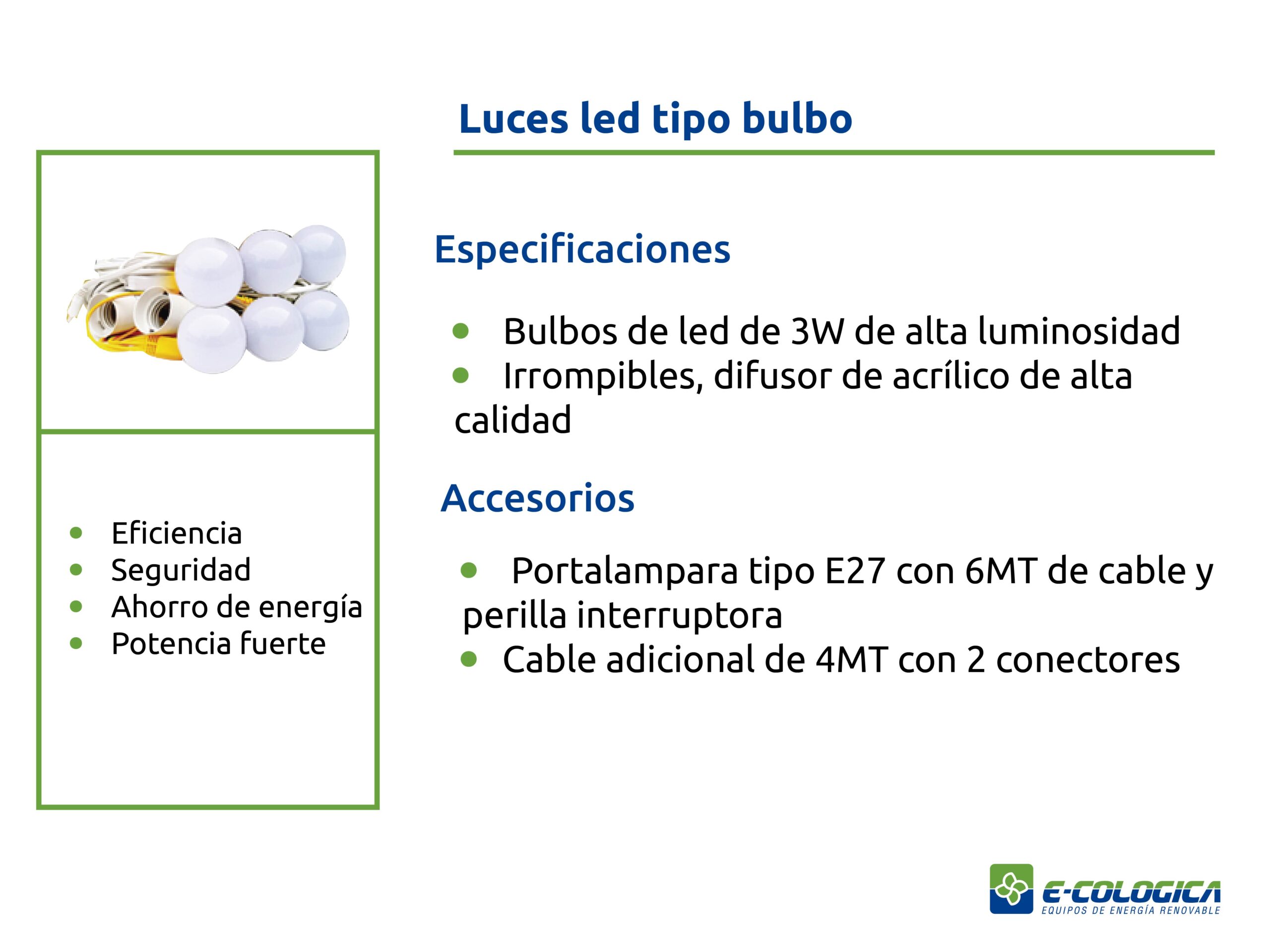 Luces led tipo bulbo

- Eficiencia
- Seguridad
- Ahorro de energía
- Potencia fuerte

Especificaciones

- Bulbos de led de 3W de alta luminosidad
- Irrompibles, difusor de acrílico de alta calidad

Accesorios

- Portalampara tipo E27 con 6MT de cable y perilla interruptora
- Cable adicional de 4MT con 2 conectores

E-COLOGICA
EQUIPOS DE ENERGÍA RENOVABLE